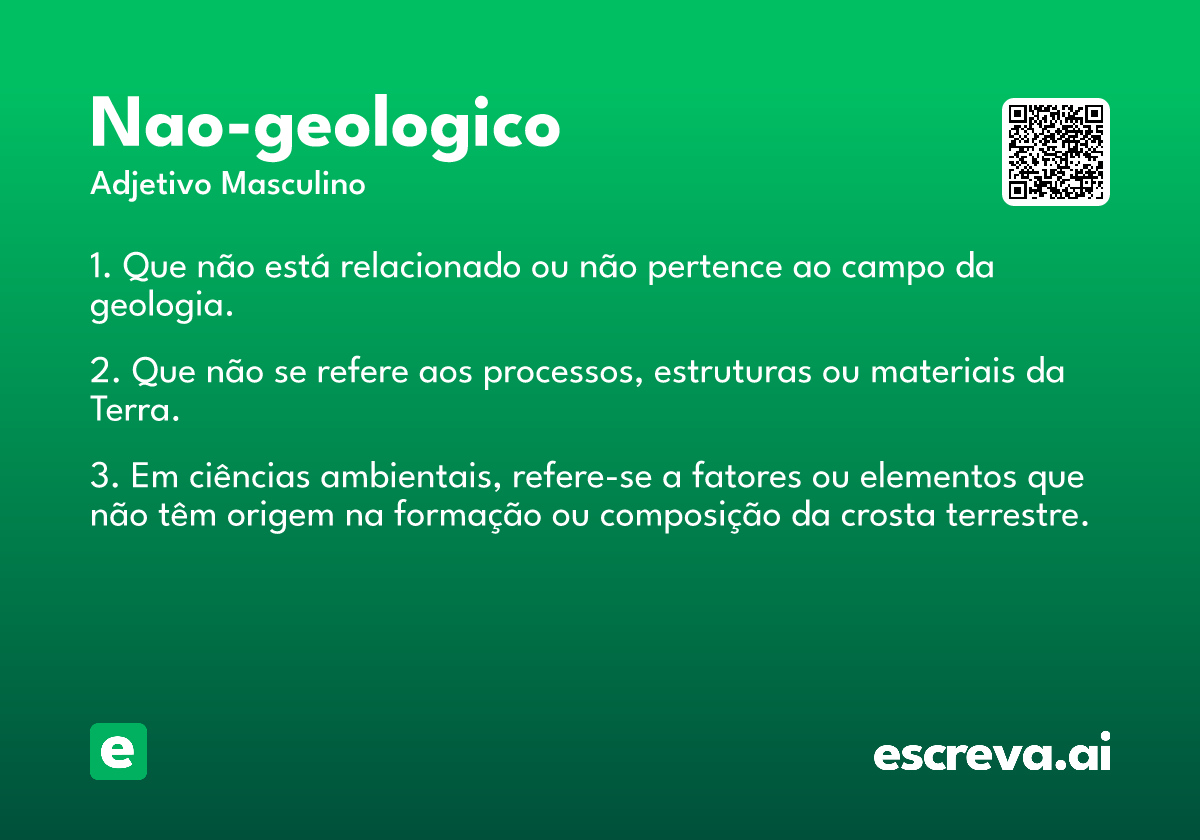 Nao-geologico
Adjetivo Masculino

1. Que não está relacionado ou não pertence ao campo da geologia.

2. Que não se refere aos processos, estruturas ou materiais da Terra.

3. Em ciências ambientais, refere-se a fatores ou elementos que não têm origem na formação ou composição da crosta terrestre.

e

escreva.ai